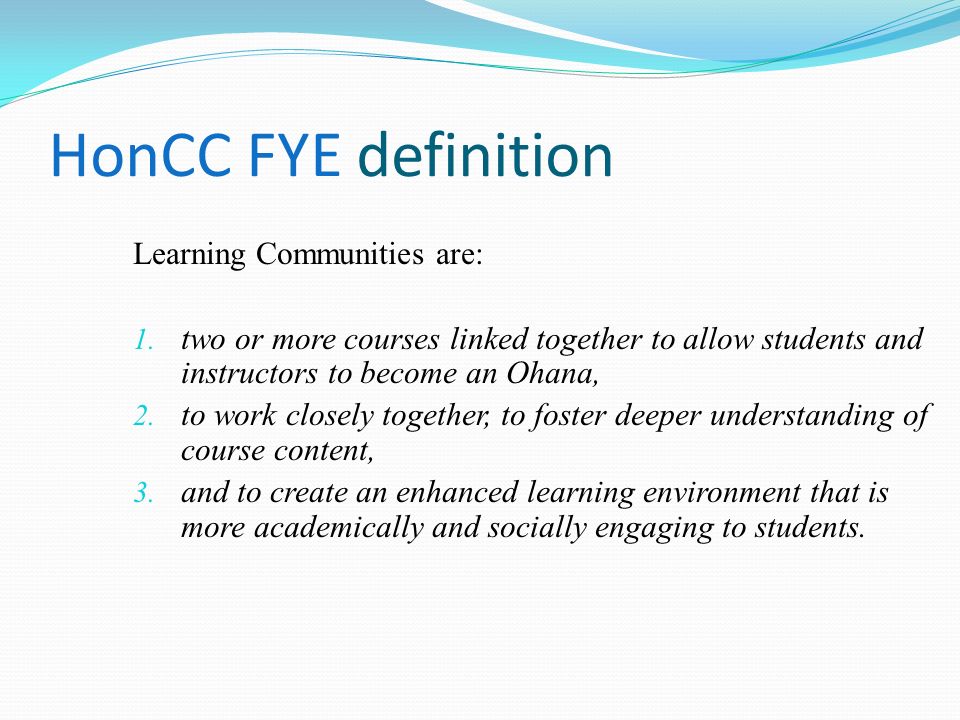 HonCC FYE definition

Learning Communities are:

1. two or more courses linked together to allow students and instructors to become an Ohana,
2. to work closely together, to foster deeper understanding of course content,
3. and to create an enhanced learning environment that is more academically and socially engaging to students.